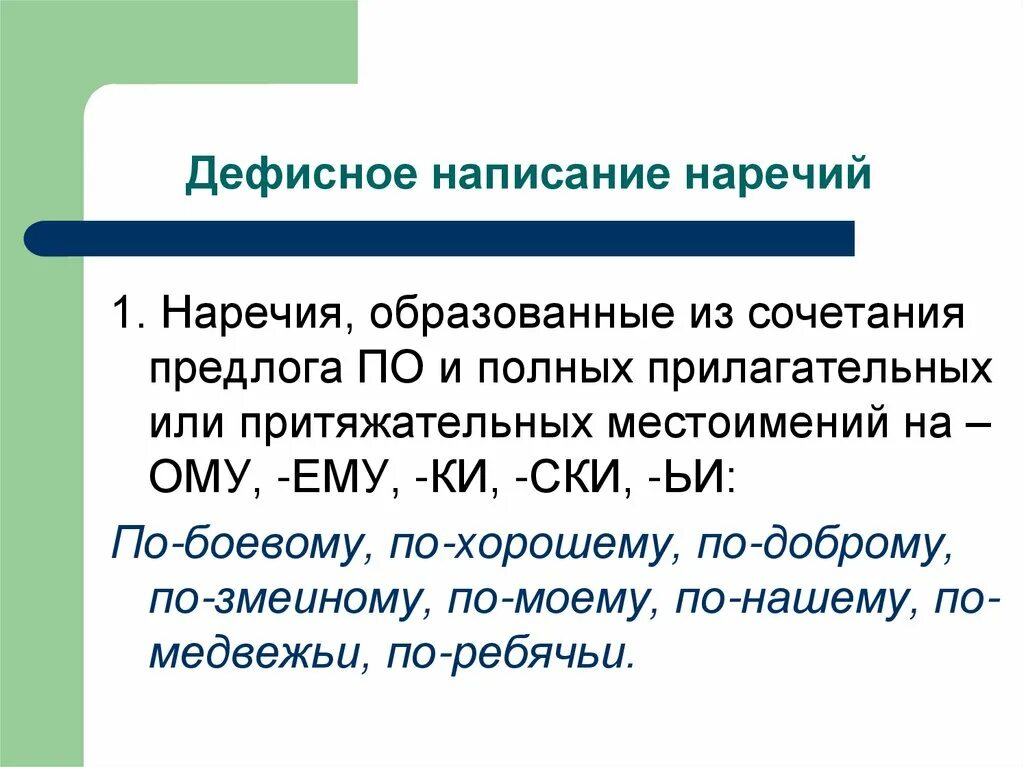 Дефисное написание наречий

1. Наречия, образованные из сочетания предлога ПО и полных прилагательных или притяжательных местоимений на –ОМУ, -ЕМУ, -КИ, -СКИ, -ЬИ:

По-боевому, по-хорошему, по-доброму, по-змеиному, по-моему, по-нашему, по-медвежьи, по-ребячьи.